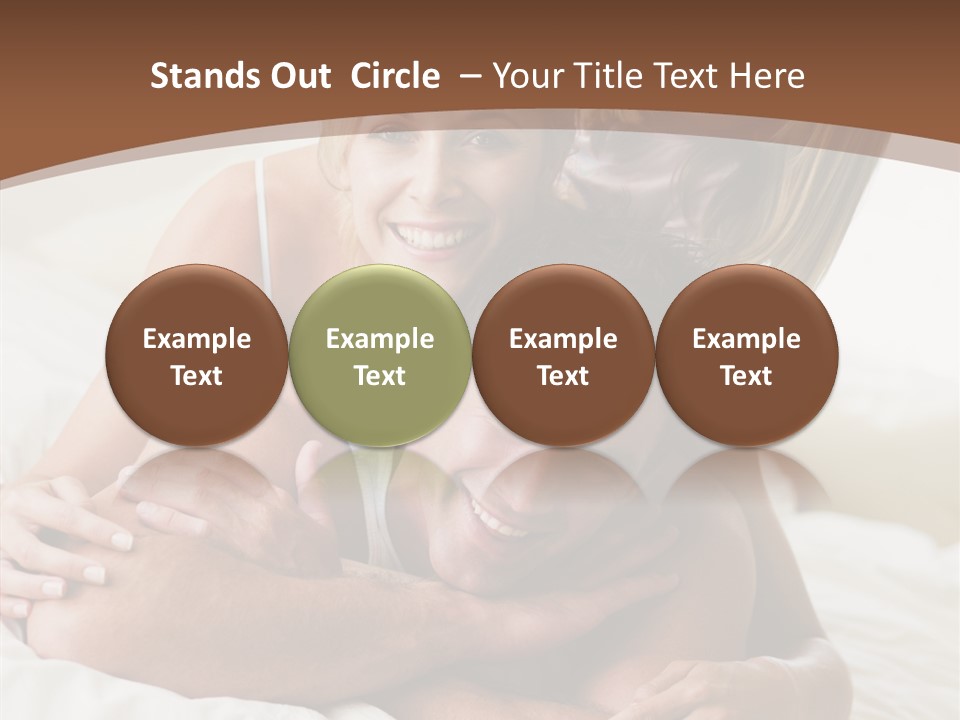 Stands Out Circle – Your Title Text Here

Example Text

Example Text

Example Text

Example Text